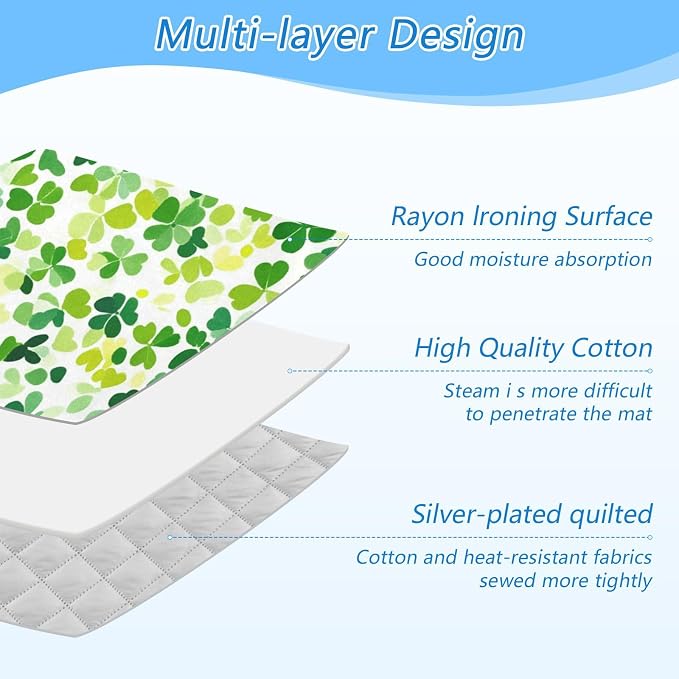 Multi-layer Design

Rayon Ironing Surface

Good moisture absorption

High Quality Cotton

Steam i s more difficult to penetrate the mat

Silver-plated quilted

Cotton and heat-resistant fabrics sewed more tightly